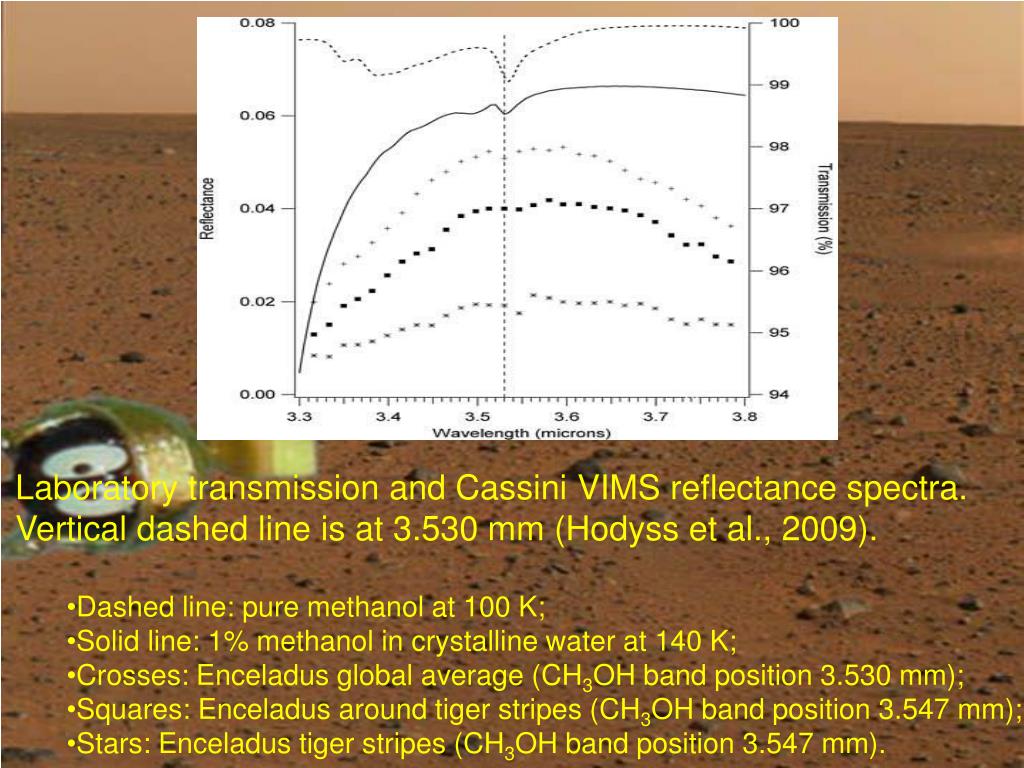 0.08
0.06
0.04
0.02
0.00
Reflectance
100
99
98
97
96
95
94
Transmission (%)
3.3 3.4 3.5 3.6 3.7 3.8
Wavelength (microns)

Laboratory transmission and Cassini VIMS reflectance spectra. Vertical dashed line is at 3.530 mm (Hodyss et al., 2009).

•Dashed line: pure methanol at 100 K;
•Solid line: 1% methanol in crystalline water at 140 K;
•Crosses: Enceladus global average ($CH_3OH$ band position 3.530 mm);
•Squares: Enceladus around tiger stripes ($CH_3OH$ band position 3.547 mm);
•Stars: Enceladus tiger stripes ($CH_3OH$ band position 3.547 mm).